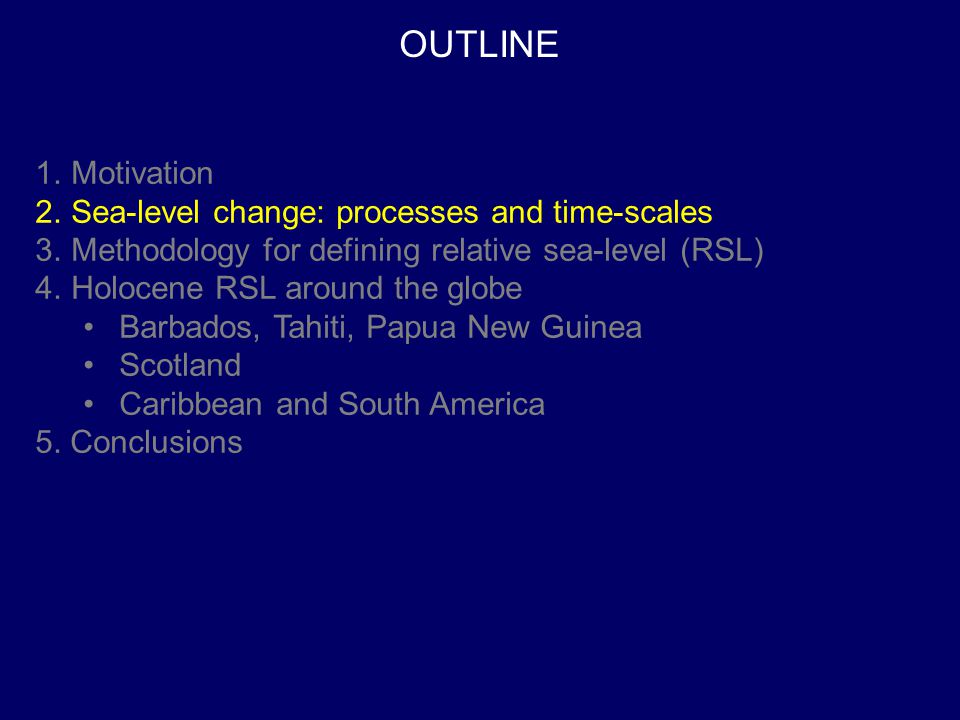 OUTLINE

1. Motivation
2. Sea-level change: processes and time-scales
3. Methodology for defining relative sea-level (RSL)
4. Holocene RSL around the globe
• Barbados, Tahiti, Papua New Guinea
• Scotland
• Caribbean and South America
5. Conclusions